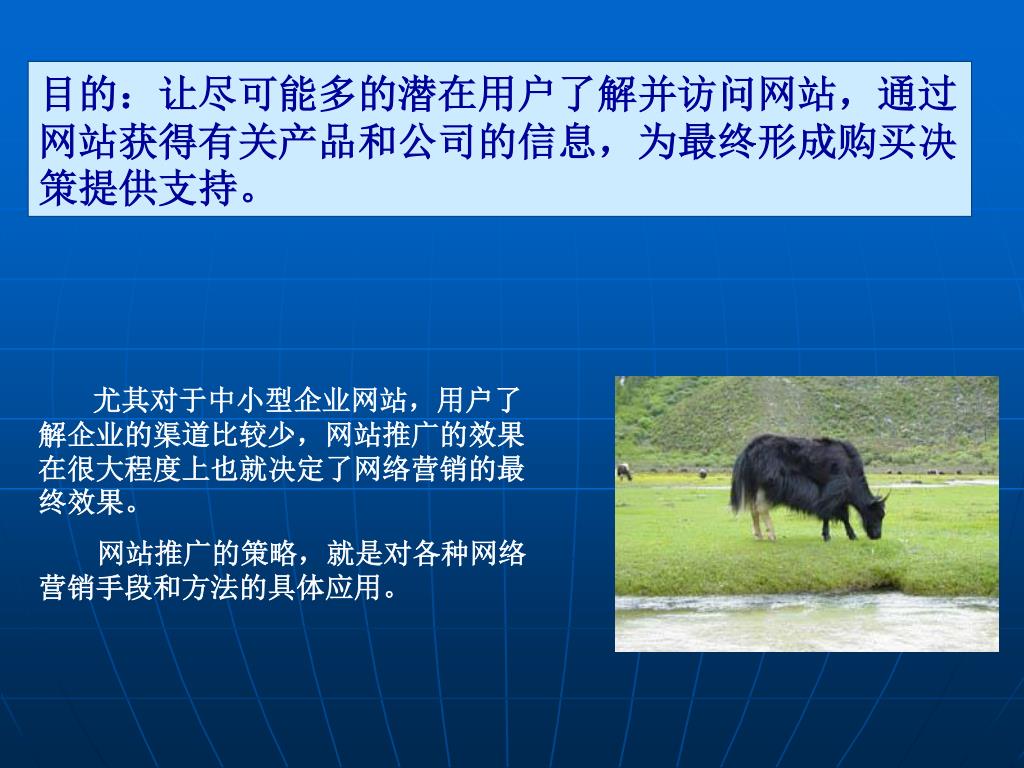 目的：让尽可能多的潜在用户了解并访问网站，通过网站获得有关产品和公司的信息，为最终形成购买决策提供支持。

尤其对于中小型企业网站，用户了解企业的渠道比较少，网站推广的效果在很大程度上也就决定了网络营销的最终效果。

网站推广的策略，就是对各种网络营销手段和方法的具体应用。